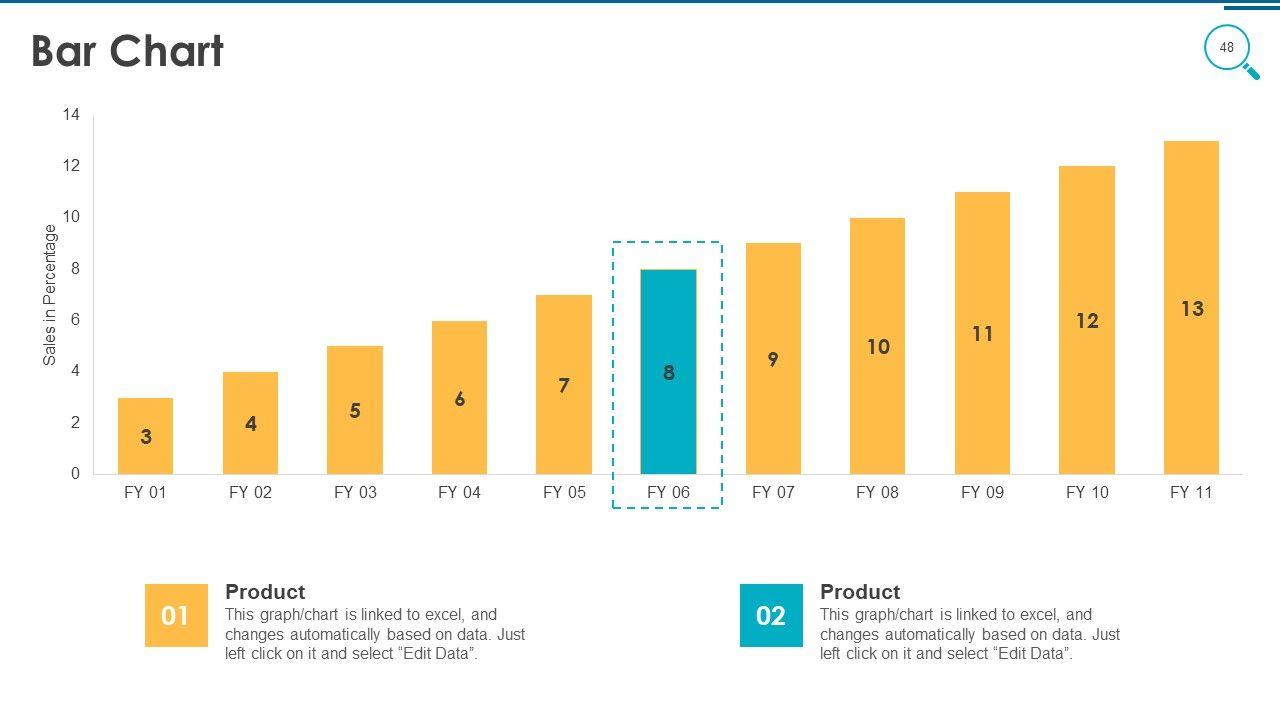 Bar Chart

48

Sales in Percentage

14
12
10
8
6
4
2
0

3
4
5
6
7
8
9
10
11
12
13

FY 01
FY 02
FY 03
FY 04
FY 05
FY 06
FY 07
FY 08
FY 09
FY 10
FY 11

01
Product
This graph/chart is linked to excel, and changes automatically based on data. Just left click on it and select “Edit Data”.

02
Product
This graph/chart is linked to excel, and changes automatically based on data. Just left click on it and select “Edit Data”.